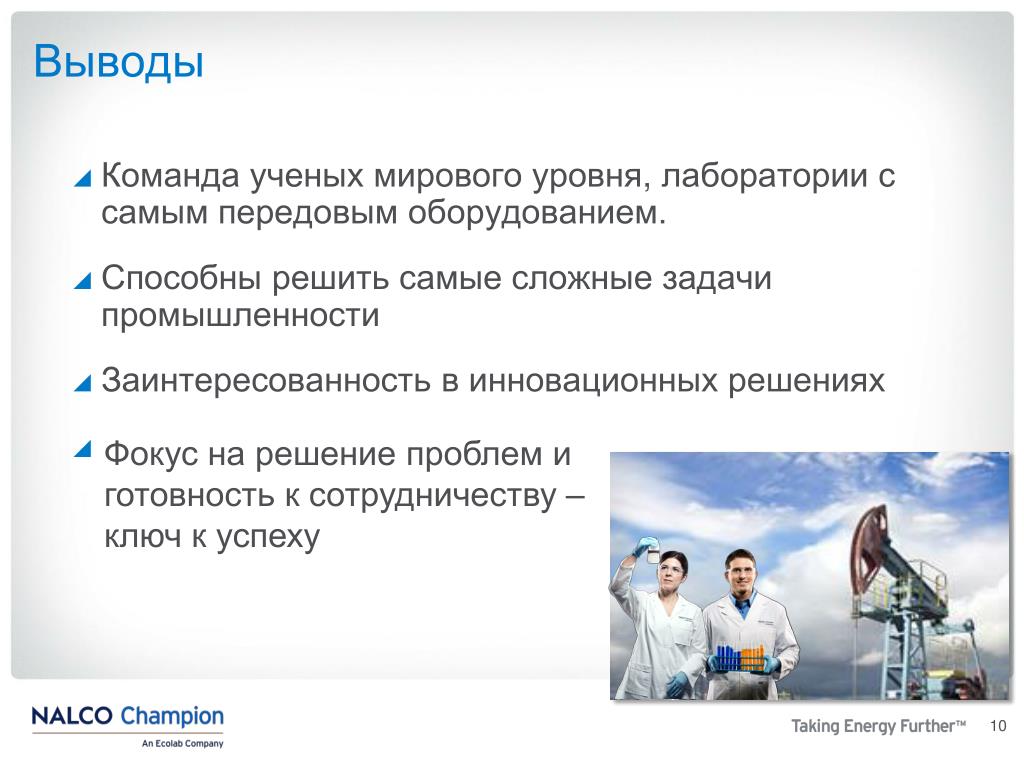 Выводы

Команда ученых мирового уровня, лаборатории с самым передовым оборудованием.

Способны решить самые сложные задачи промышленности

Заинтересованность в инновационных решениях

Фокус на решение проблем и готовность к сотрудничеству – ключ к успеху

NALCO Champion
An Ecolab Company

Taking Energy Further™

10